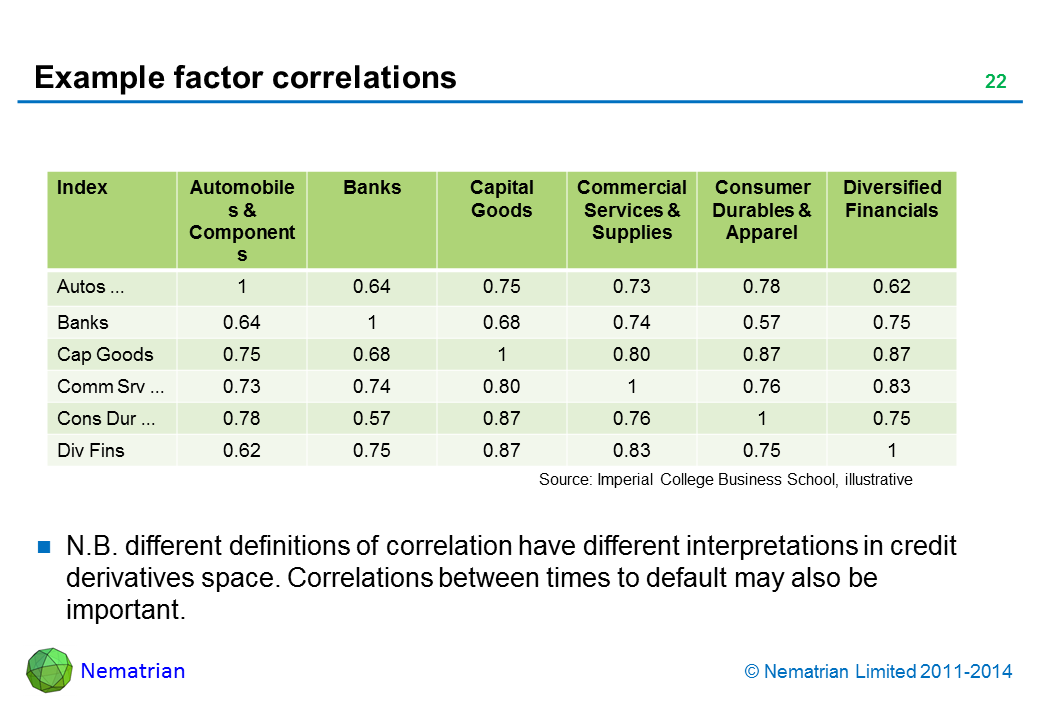 Example factor correlations

22

| Index | Automobiles & Components | Banks | Capital Goods | Commercial Services & Supplies | Consumer Durables & Apparel | Diversified Financials |
|---|---|---|---|---|---|---|
| Autos ... | 1 | 0.64 | 0.75 | 0.73 | 0.78 | 0.62 |
| Banks | 0.64 | 1 | 0.68 | 0.74 | 0.57 | 0.75 |
| Cap Goods | 0.75 | 0.68 | 1 | 0.80 | 0.87 | 0.87 |
| Comm Srv ... | 0.73 | 0.74 | 0.80 | 1 | 0.76 | 0.83 |
| Cons Dur ... | 0.78 | 0.57 | 0.87 | 0.76 | 1 | 0.75 |
| Div Fins | 0.62 | 0.75 | 0.87 | 0.83 | 0.75 | 1 |

Source: Imperial College Business School, illustrative

N.B. different definitions of correlation have different interpretations in credit derivatives space. Correlations between times to default may also be important.

Nematrian

© Nematrian Limited 2011-2014